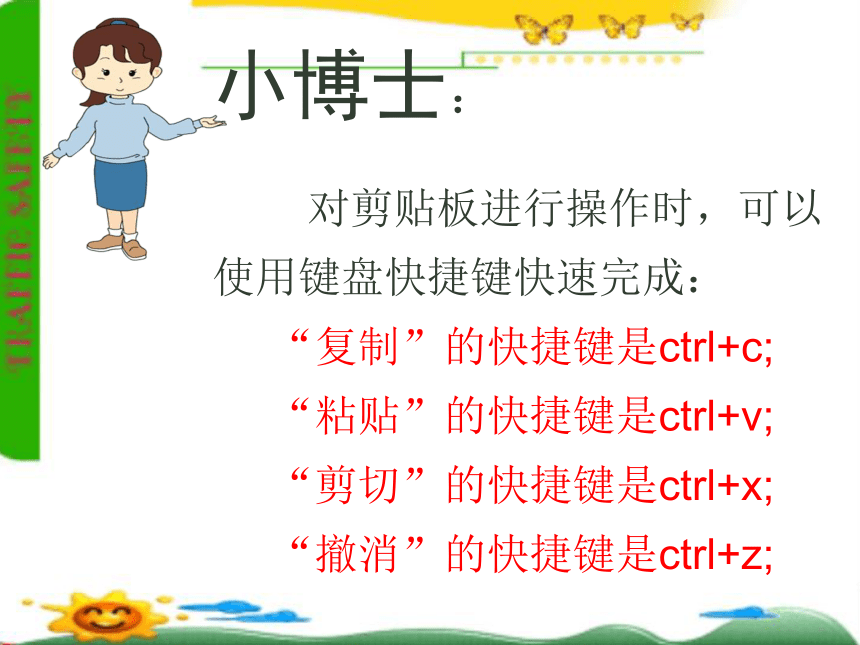 TRAFFIC SAFETY

小博士：

对剪贴板进行操作时，可以使用键盘快捷键快速完成：

“复制”的快捷键是ctrl+c;

“粘贴”的快捷键是ctrl+v;

“剪切”的快捷键是ctrl+x;

“撤消”的快捷键是ctrl+z;